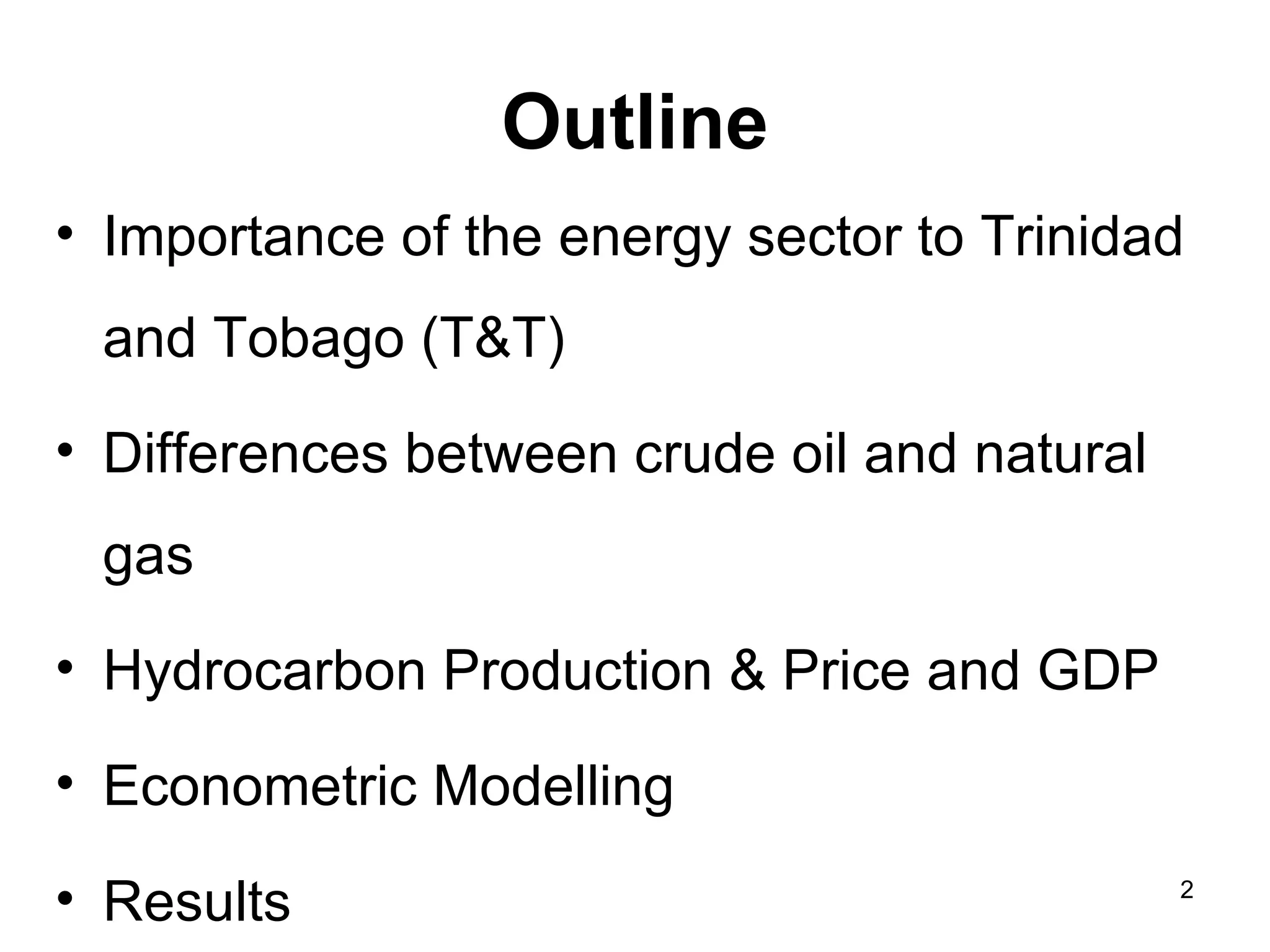 Outline

• Importance of the energy sector to Trinidad and Tobago (T&T)

• Differences between crude oil and natural gas

• Hydrocarbon Production & Price and GDP

• Econometric Modelling

• Results

2